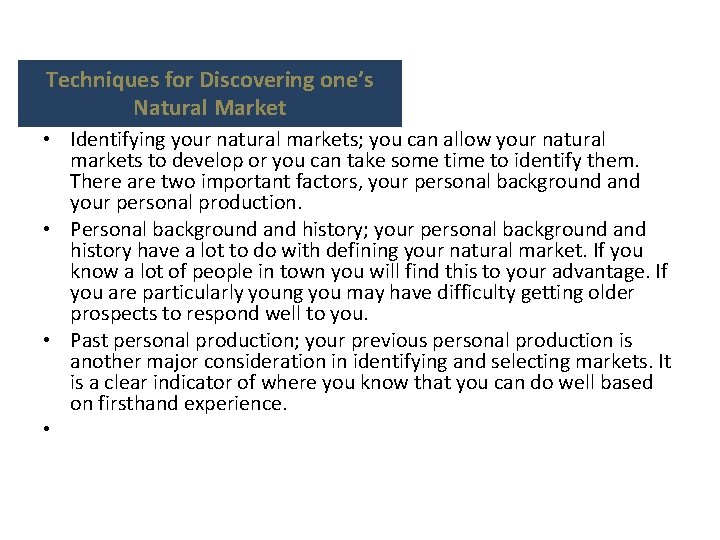 Techniques for Discovering one's Natural Market

• Identifying your natural markets; you can allow your natural markets to develop or you can take some time to identify them. There are two important factors, your personal background and your personal production.
• Personal background and history; your personal background and history have a lot to do with defining your natural market. If you know a lot of people in town you will find this to your advantage. If you are particularly young you may have difficulty getting older prospects to respond well to you.
• Past personal production; your previous personal production is another major consideration in identifying and selecting markets. It is a clear indicator of where you know that you can do well based on firsthand experience.
•